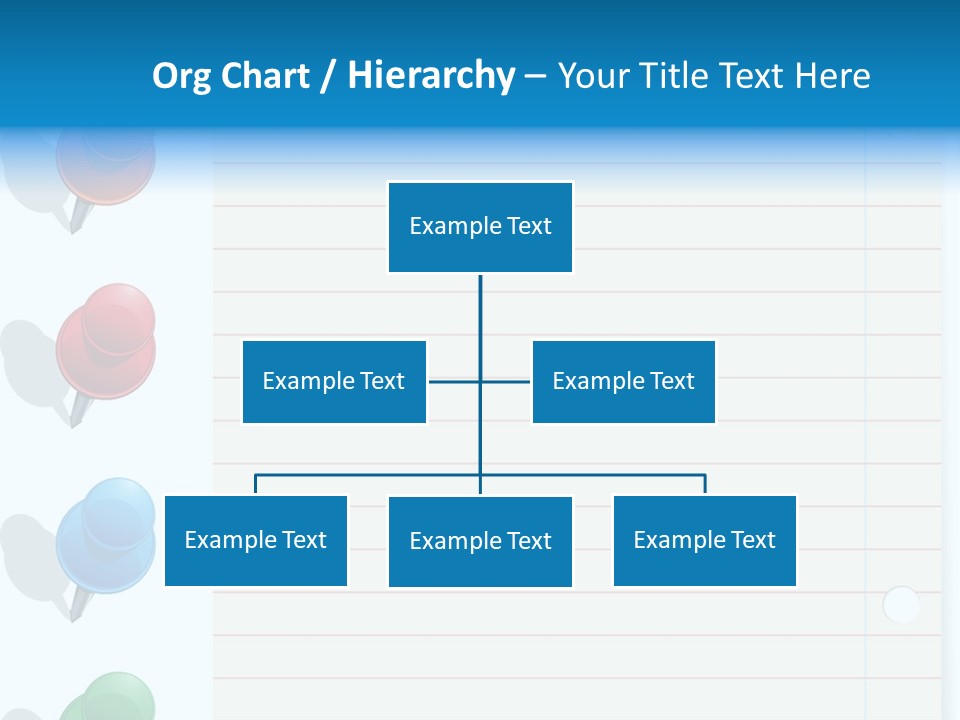 Org Chart / Hierarchy – Your Title Text Here

Example Text

Example Text

Example Text

Example Text

Example Text

Example Text